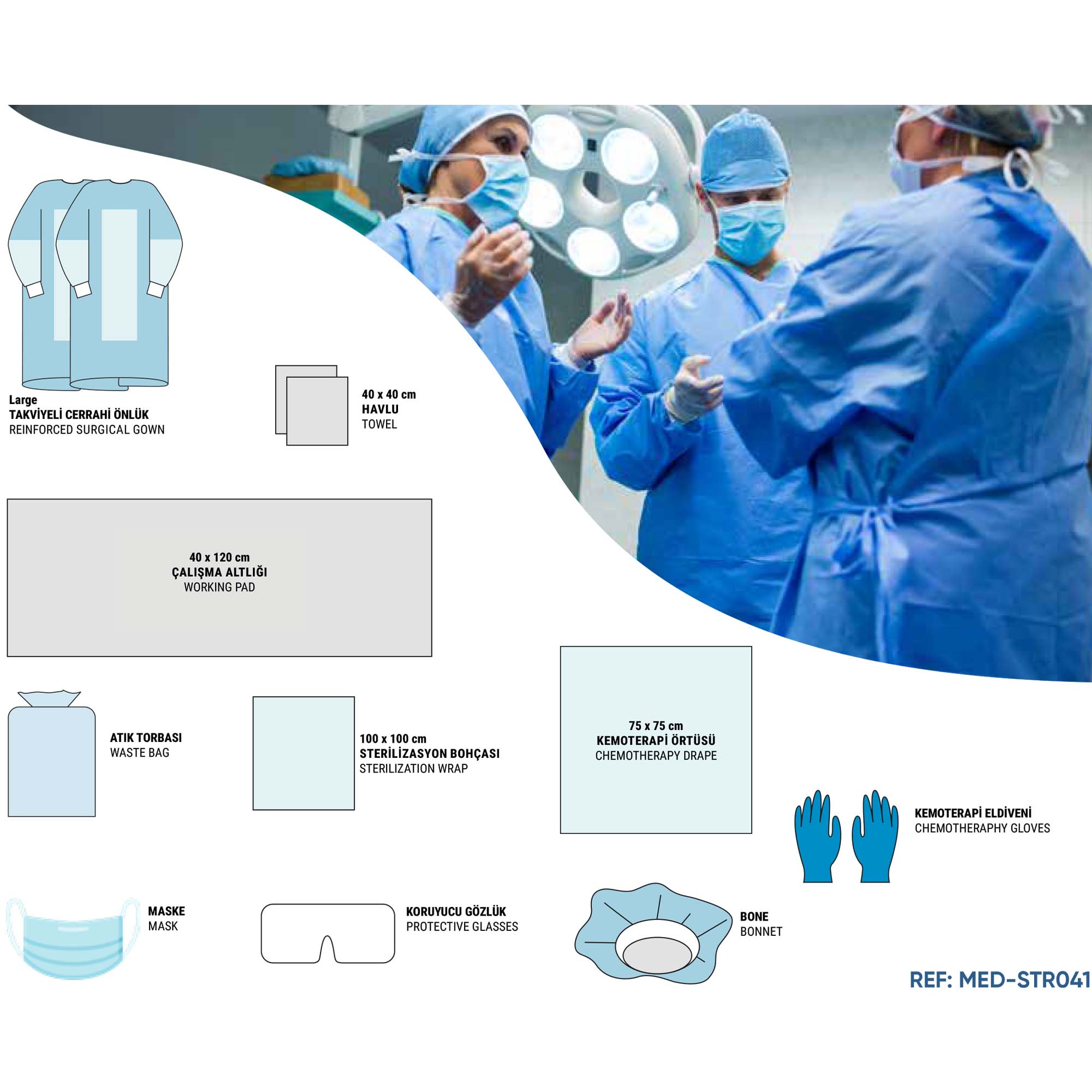 Large
TAKVİYELİ CERRAHİ ÖNLÜK
REINFORCED SURGICAL GOWN

40 x 40 cm
HAVLU
TOWEL

40 x 120 cm
ÇALIŞMA ALTLIĞI
WORKING PAD

ATIK TORBASI
WASTE BAG

100 x 100 cm
STERİLİZASYON BOHÇASI
STERILIZATION WRAP

75 x 75 cm
KEMOTERAPİ ÖRTÜSÜ
CHEMOTHERAPY DRAPE

KEMOTERAPİ ELDİVENİ
CHEMOTHERAPHY GLOVES

MASKE
MASK

KORUYUCU GÖZLÜK
PROTECTIVE GLASSES

BONE
BONNET

REF: MED-STR041